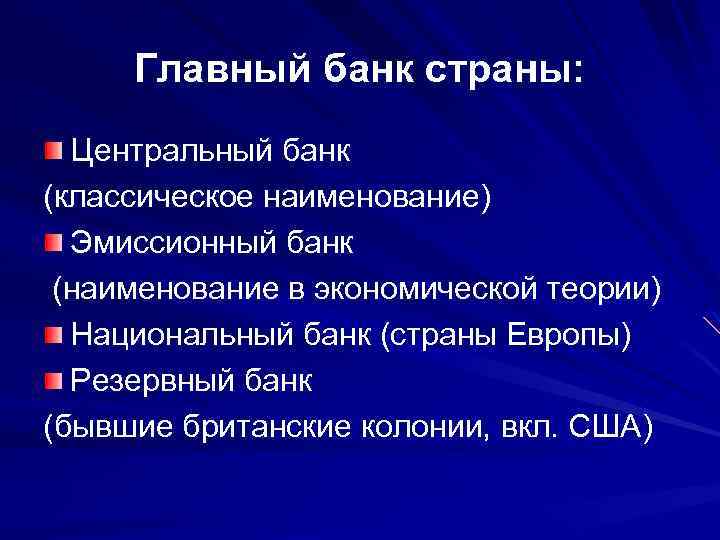 Главный банк страны:

Центральный банк (классическое наименование)

Эмиссионный банк (наименование в экономической теории)

Национальный банк (страны Европы)

Резервный банк (бывшие британские колонии, вкл. США)